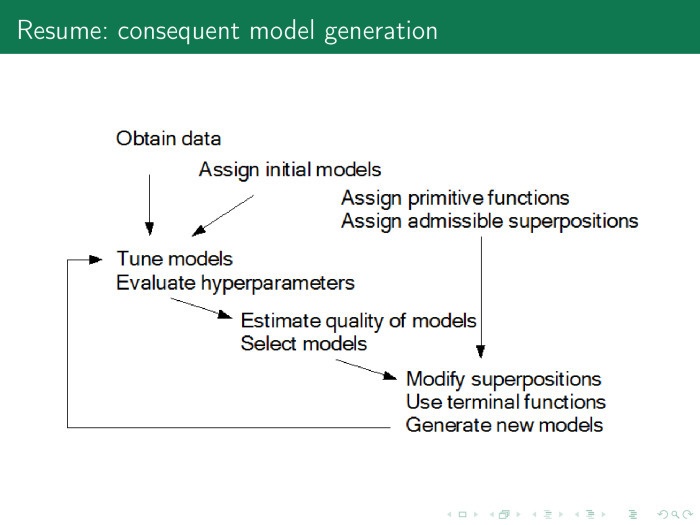 Resume: consequent model generation

Obtain data

Assign initial models

Assign primitive functions
Assign admissible superpositions

Tune models
Evaluate hyperparameters

Estimate quality of models
Select models

Modify superpositions
Use terminal functions
Generate new models